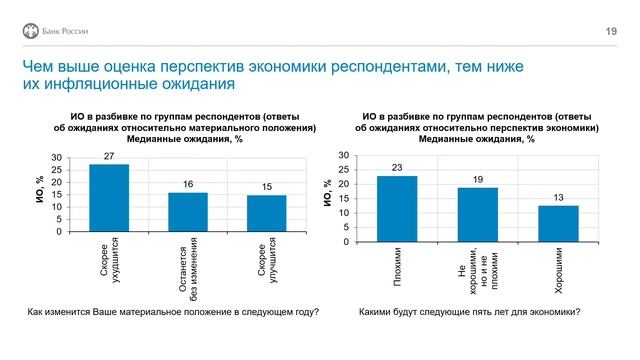 Банк России

19

Чем выше оценка перспектив экономики респондентами, тем ниже их инфляционные ожидания

ИО в разбивке по группам респондентов (ответы об ожиданиях относительно материального положения) Медианные ожидания, %

ИО, %

30
25
20
15
10
5
0

27
16
15

Скорее ухудшится
Останется без изменения
Скорее улучшится

Как изменится Ваше материальное положение в следующем году?

ИО в разбивке по группам респондентов (ответы об ожиданиях относительно перспектив экономики) Медианные ожидания, %

ИО, %

30
25
20
15
10
5
0

23
19
13

Плохими
Не хорошими, но и не плохими
Хорошими

Какими будут следующие пять лет для экономики?